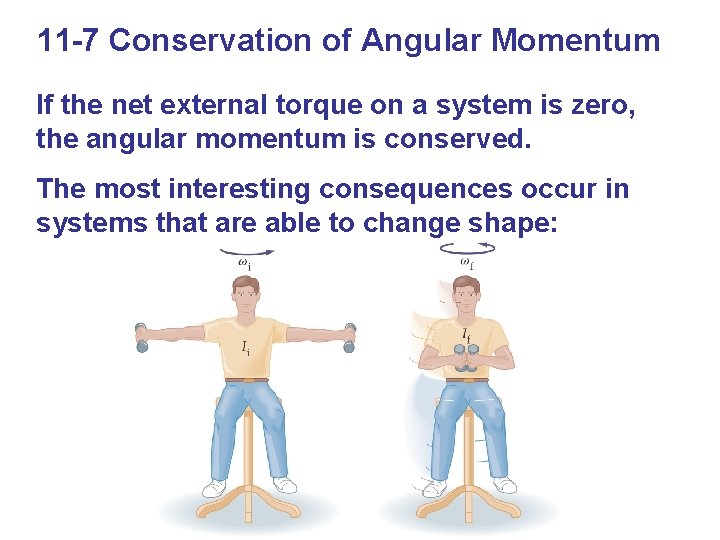 11-7 Conservation of Angular Momentum

If the net external torque on a system is zero, the angular momentum is conserved.

The most interesting consequences occur in systems that are able to change shape:

$\omega_i$

$I_i$

$\omega_f$

$I_f$